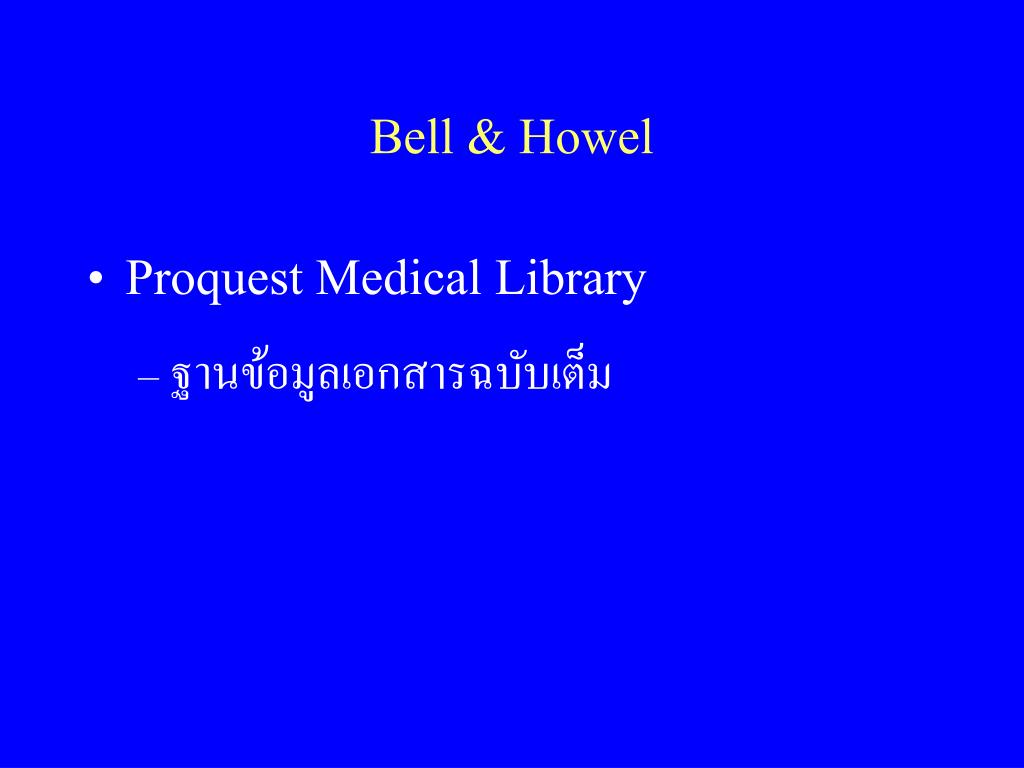 Bell & Howel

• Proquest Medical Library

– ฐานข้อมูลเอกสารฉบับเต็ม